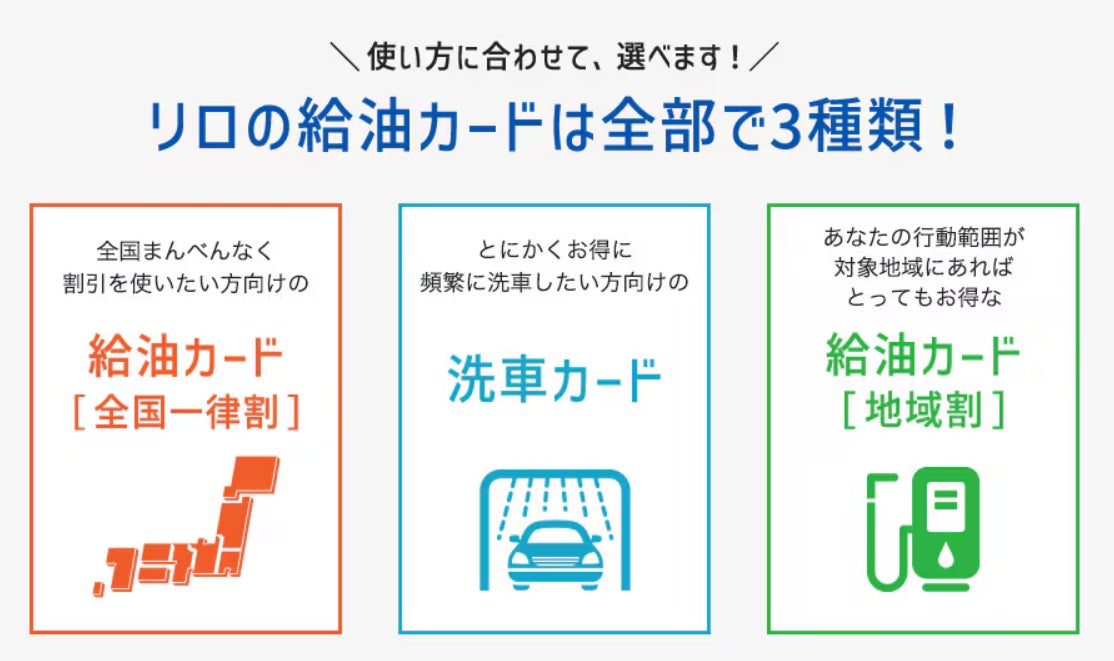 ＼使い方に合わせて、選べます！／

リロの給油カードは全部で3種類！

全国まんべんなく
割引を使いたい方向けの

給油カード
［全国一律割］

とにかくお得に
頻繁に洗車したい方向けの

洗車カード

あなたの行動範囲が
対象地域にあれば
とってもお得な

給油カード
［地域割］